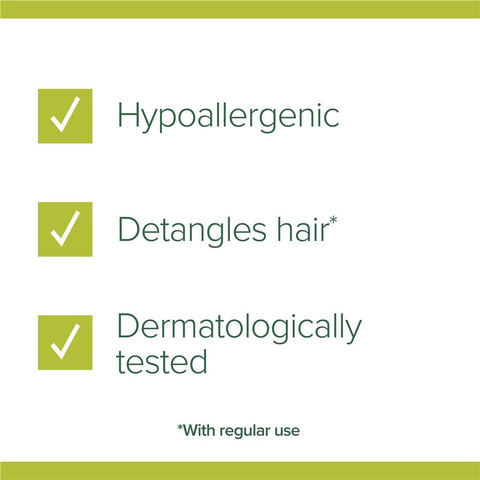 ☑ Hypoallergenic

☑ Detangles hair*

☑ Dermatologically tested

*With regular use